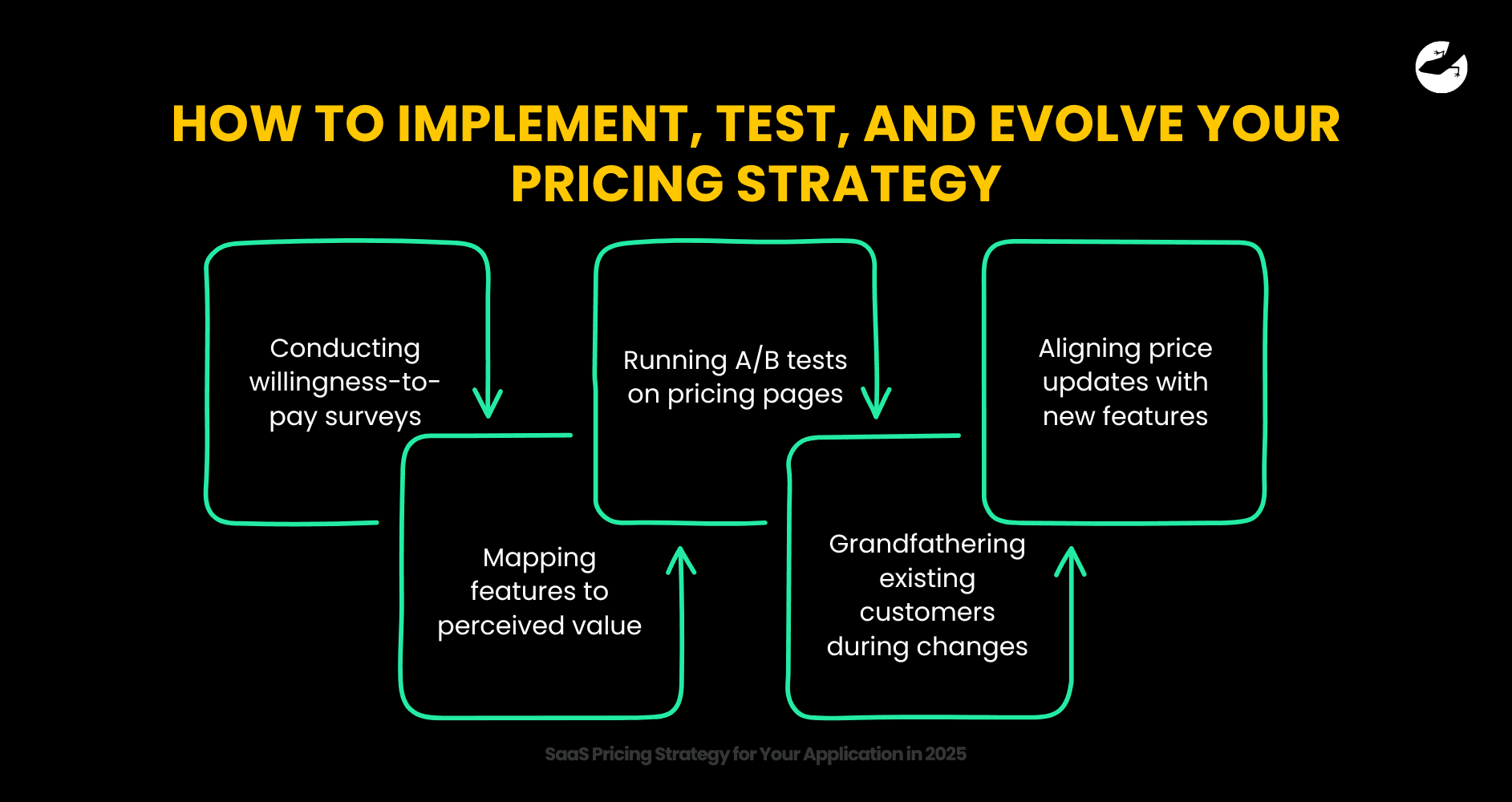 HOW TO IMPLEMENT, TEST, AND EVOLVE YOUR PRICING STRATEGY

Conducting willingness-to-pay surveys

Mapping features to perceived value

Running A/B tests on pricing pages

Grandfathering existing customers during changes

Aligning price updates with new features

SaaS Pricing Strategy for Your Application in 2025